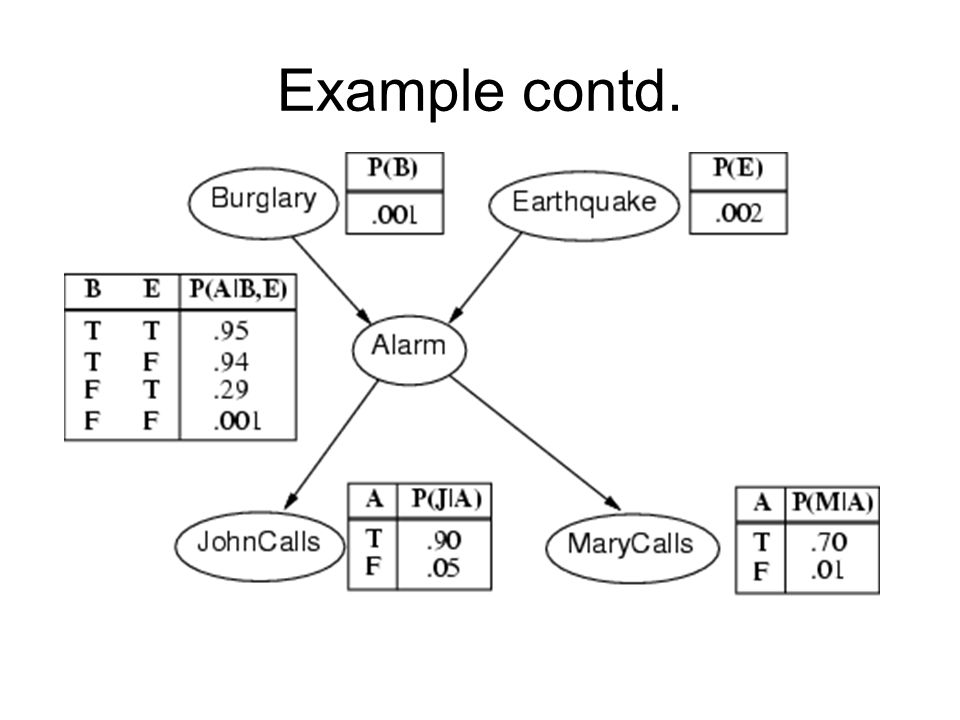 Example contd.

Burglary

| P(B) |
|---|
| .001 |

Earthquake

| P(E) |
|---|
| .002 |

| B | E | P(A\|B,E) |
|---|---|---|
| T | T | .95 |
| T | F | .94 |
| F | T | .29 |
| F | F | .001 |

Alarm

JohnCalls

| A | P(J\|A) |
|---|---|
| T | .90 |
| F | .05 |

MaryCalls

| A | P(M\|A) |
|---|---|
| T | .70 |
| F | .01 |